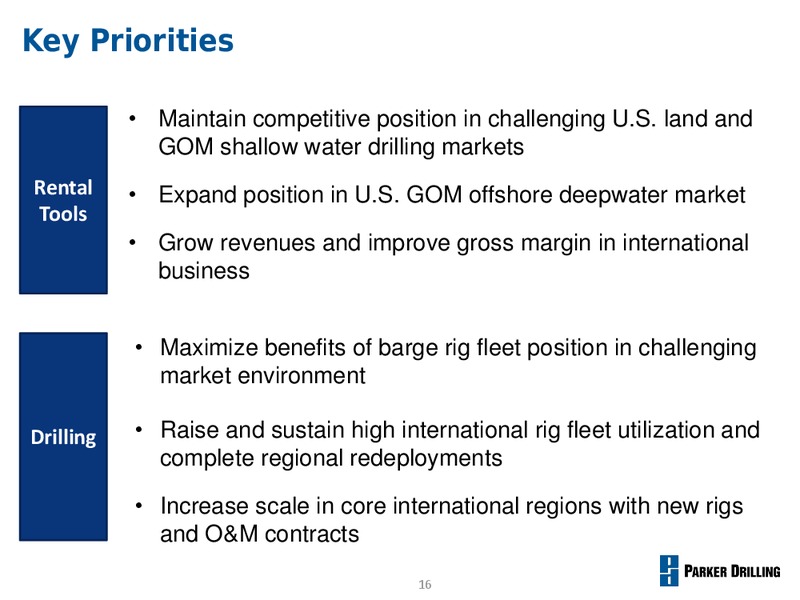 Key Priorities

Rental Tools

• Maintain competitive position in challenging U.S. land and GOM shallow water drilling markets

• Expand position in U.S. GOM offshore deepwater market

• Grow revenues and improve gross margin in international business

Drilling

• Maximize benefits of barge rig fleet position in challenging market environment

• Raise and sustain high international rig fleet utilization and complete regional redeployments

• Increase scale in core international regions with new rigs and O&M contracts

16

PARKER DRILLING